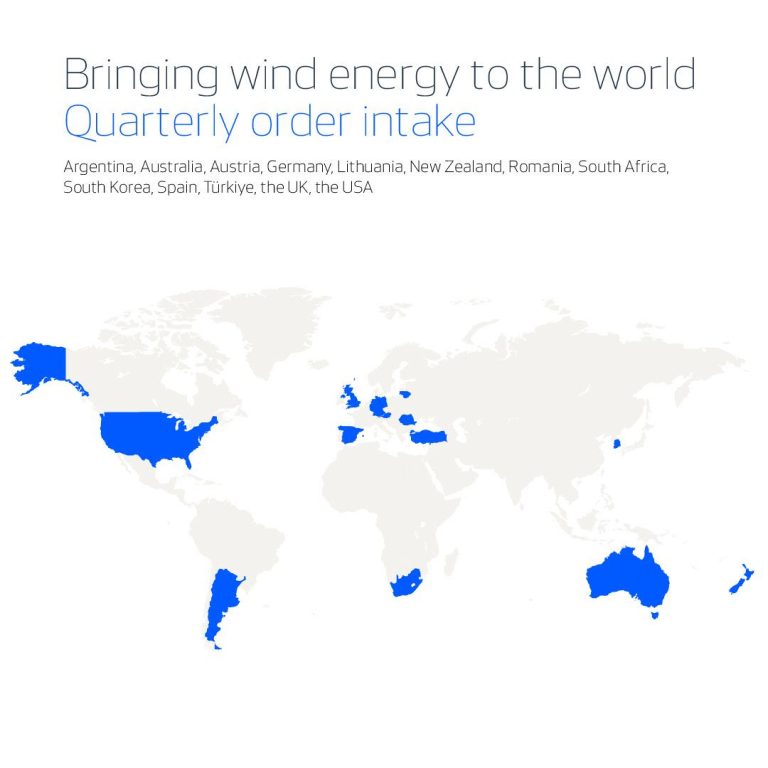 Bringing wind energy to the world
Quarterly order intake

Argentina, Australia, Austria, Germany, Lithuania, New Zealand, Romania, South Africa, South Korea, Spain, Türkiye, the UK, the USA